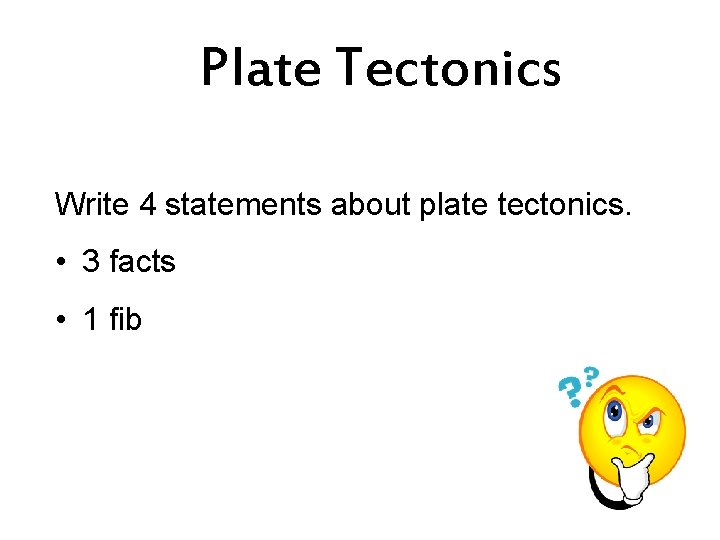 Plate Tectonics

Write 4 statements about plate tectonics.

• 3 facts

• 1 fib

??